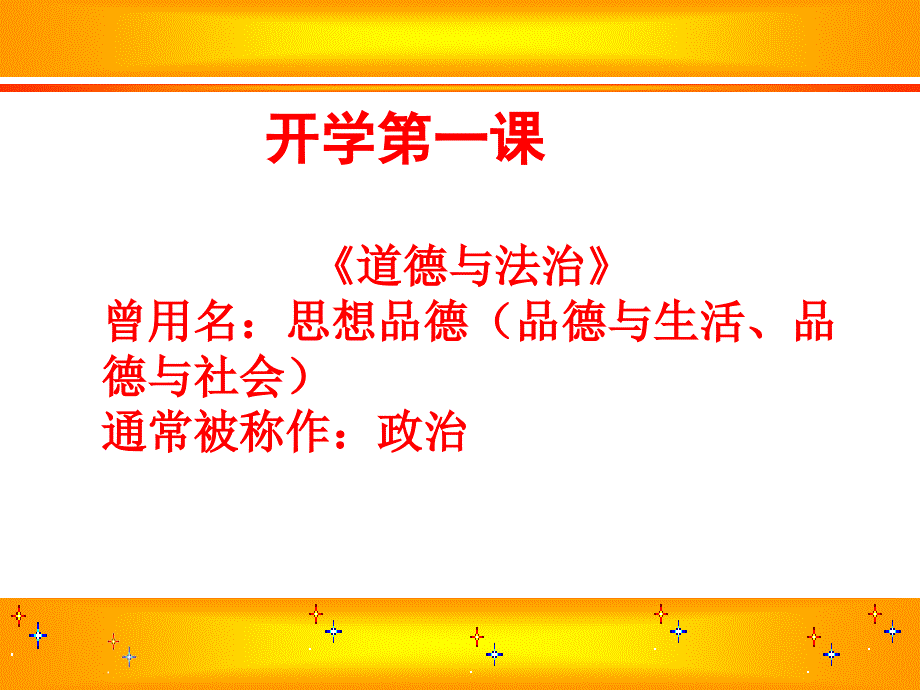 开学第一课

《道德与法治》
曾用名：思想品德（品德与生活、品德与社会）
通常被称作：政治